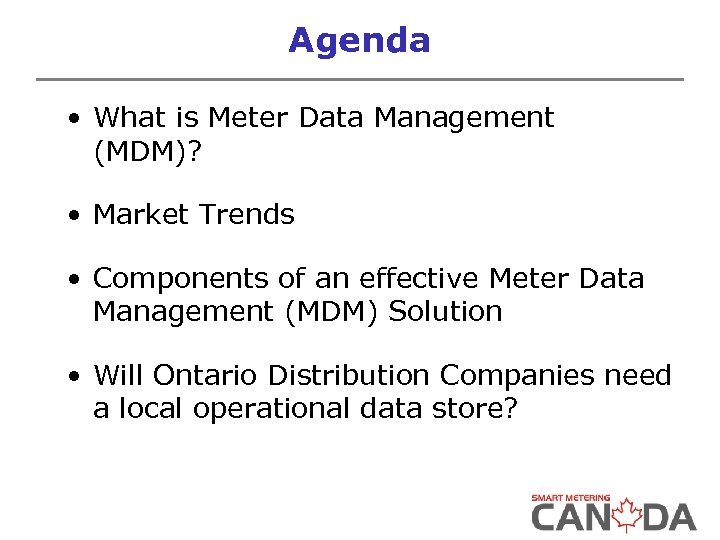 Agenda

• What is Meter Data Management (MDM)?

• Market Trends

• Components of an effective Meter Data Management (MDM) Solution

• Will Ontario Distribution Companies need a local operational data store?

SMART METERING
CANADA